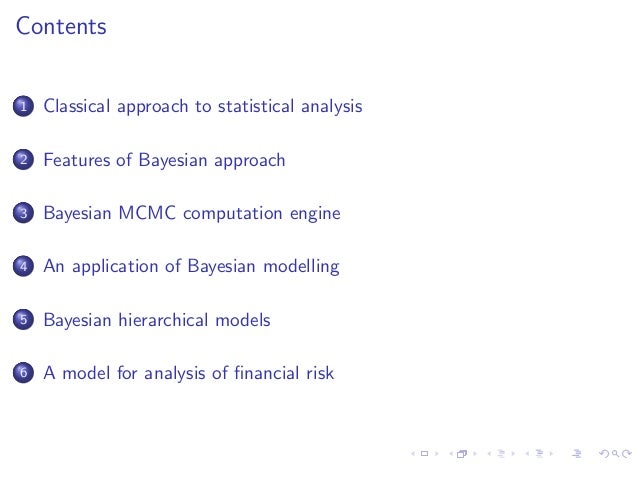 Contents

1 Classical approach to statistical analysis

2 Features of Bayesian approach

3 Bayesian MCMC computation engine

4 An application of Bayesian modelling

5 Bayesian hierarchical models

6 A model for analysis of financial risk